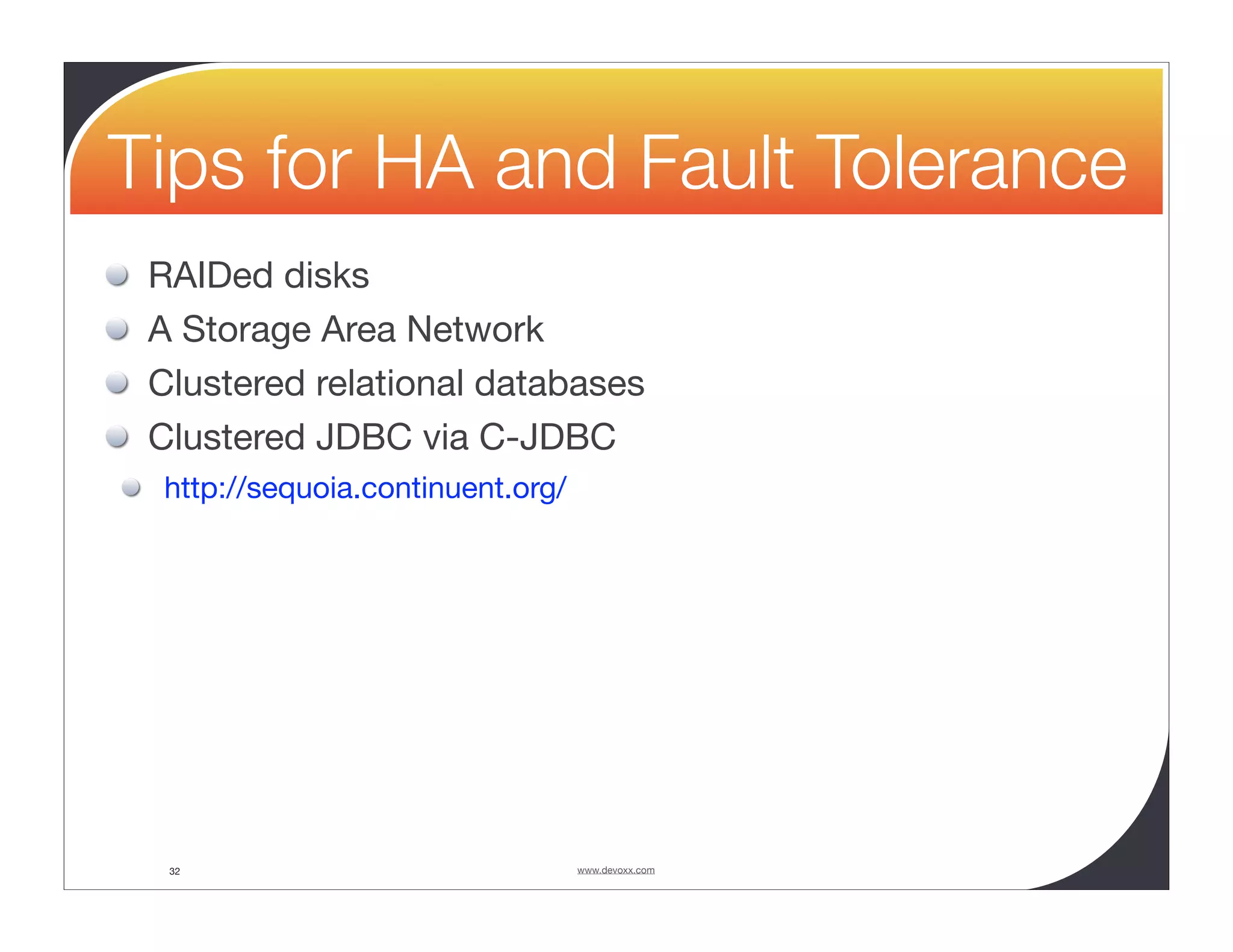 Tips for HA and Fault Tolerance

RAIDed disks

A Storage Area Network

Clustered relational databases

Clustered JDBC via C-JDBC

http://sequoia.continuent.org/

32

www.devoxx.com